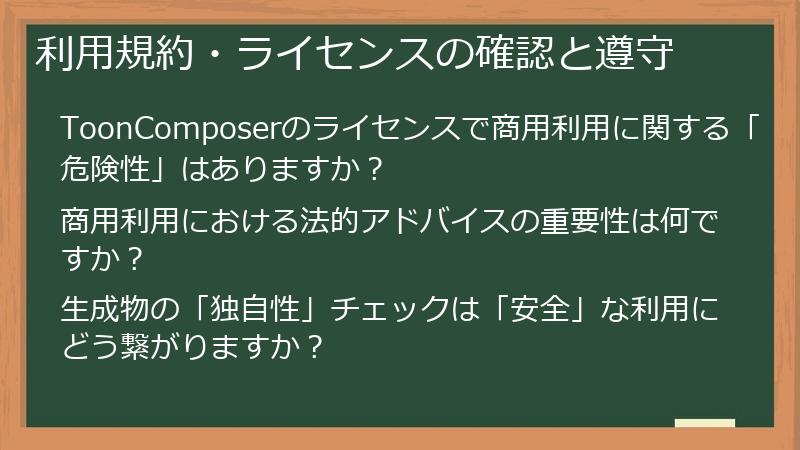 利用規約・ライセンスの確認と遵守

ToonComposerのライセンスで商用利用に関する「危険性」はありますか？

商用利用における法的アドバイスの重要性は何ですか？

生成物の「独自性」チェックは「安全」な利用にどう繋がりますか？